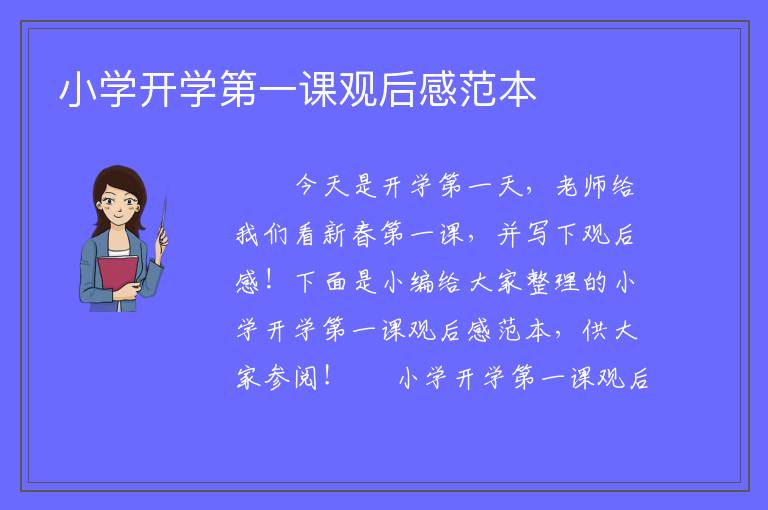 小学开学第一课观后感范本

今天是开学第一天，老师给我们看新春第一课，并写下观后感！下面是小编给大家整理的小学开学第一课观后感范本，供大家参阅！　小学开学第一课观后